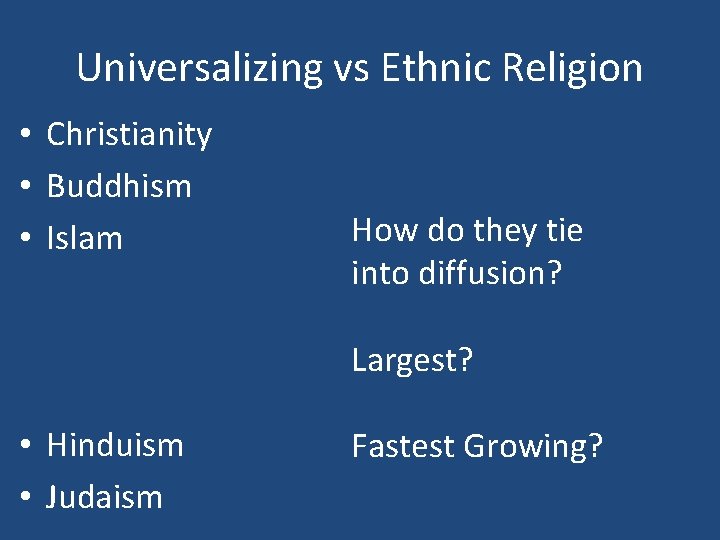 Universalizing vs Ethnic Religion

• Christianity
• Buddhism
• Islam

• Hinduism
• Judaism

How do they tie into diffusion?

Largest?

Fastest Growing?